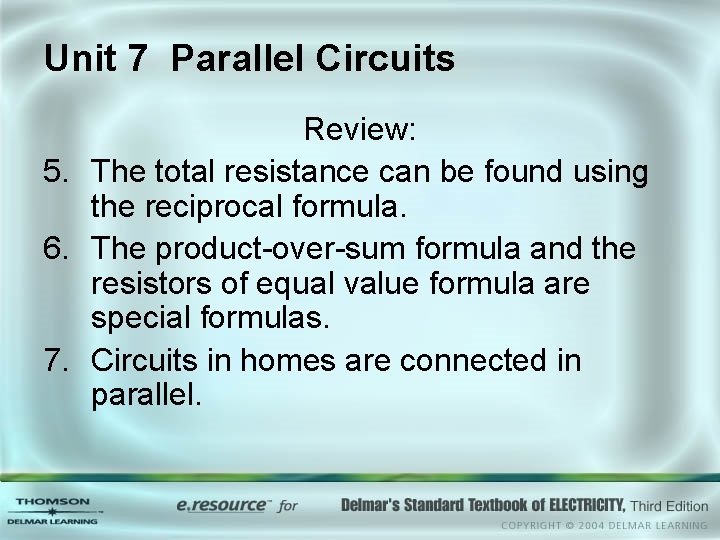 Unit 7 Parallel Circuits

Review:

5. The total resistance can be found using the reciprocal formula.

6. The product-over-sum formula and the resistors of equal value formula are special formulas.

7. Circuits in homes are connected in parallel.

THOMSON
DELMAR LEARNING

e.resource™ for

Delmar's Standard Textbook of ELECTRICITY, Third Edition

COPYRIGHT © 2004 DELMAR LEARNING